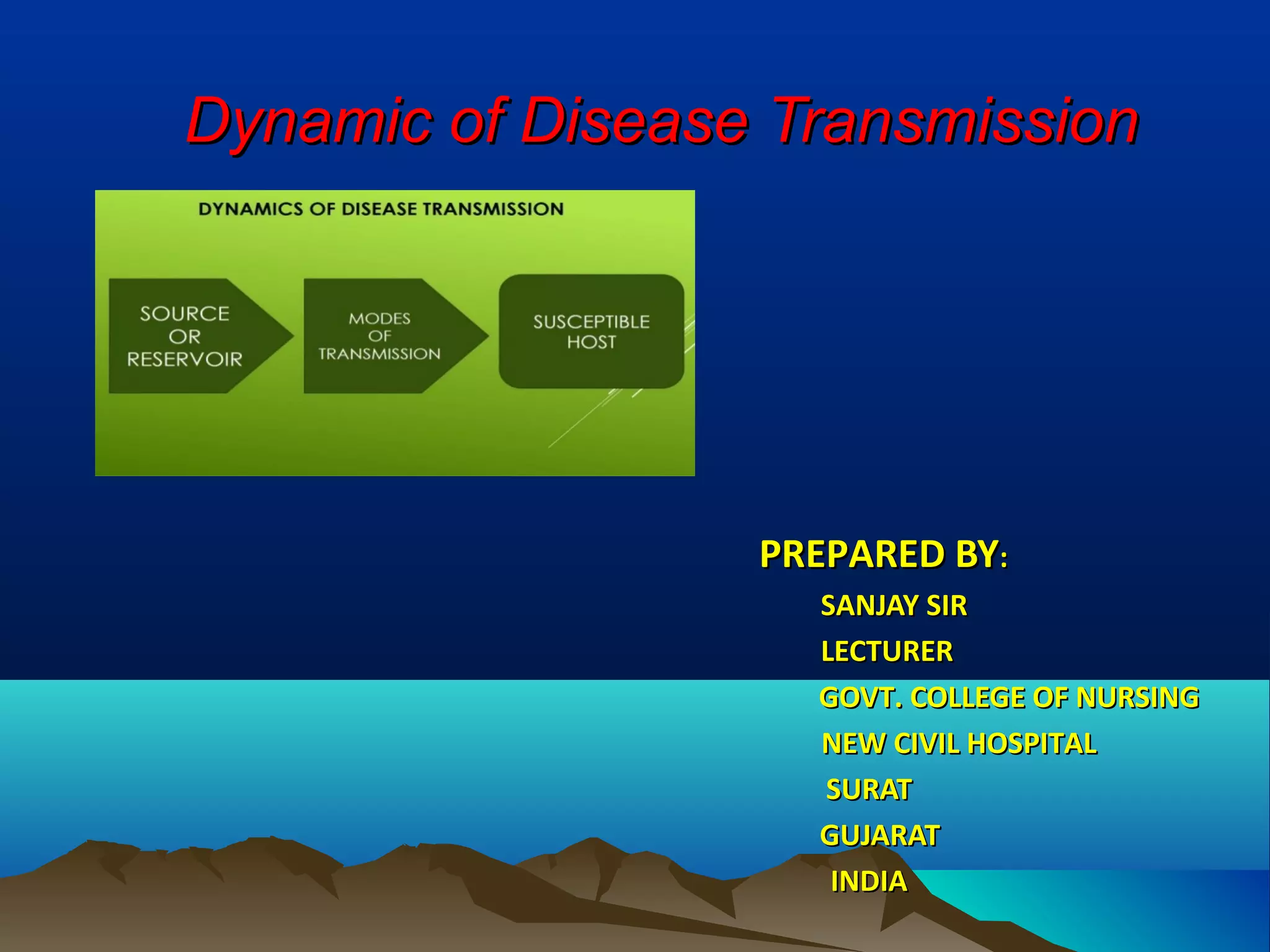 Dynamic of Disease Transmission

DYNAMICS OF DISEASE TRANSMISSION

SOURCE OR RESERVOIR

MODES OF TRANSMISSION

SUSCEPTIBLE HOST

PREPARED BY:

SANJAY SIR

LECTURER

GOVT. COLLEGE OF NURSING

NEW CIVIL HOSPITAL

SURAT

GUJARAT

INDIA